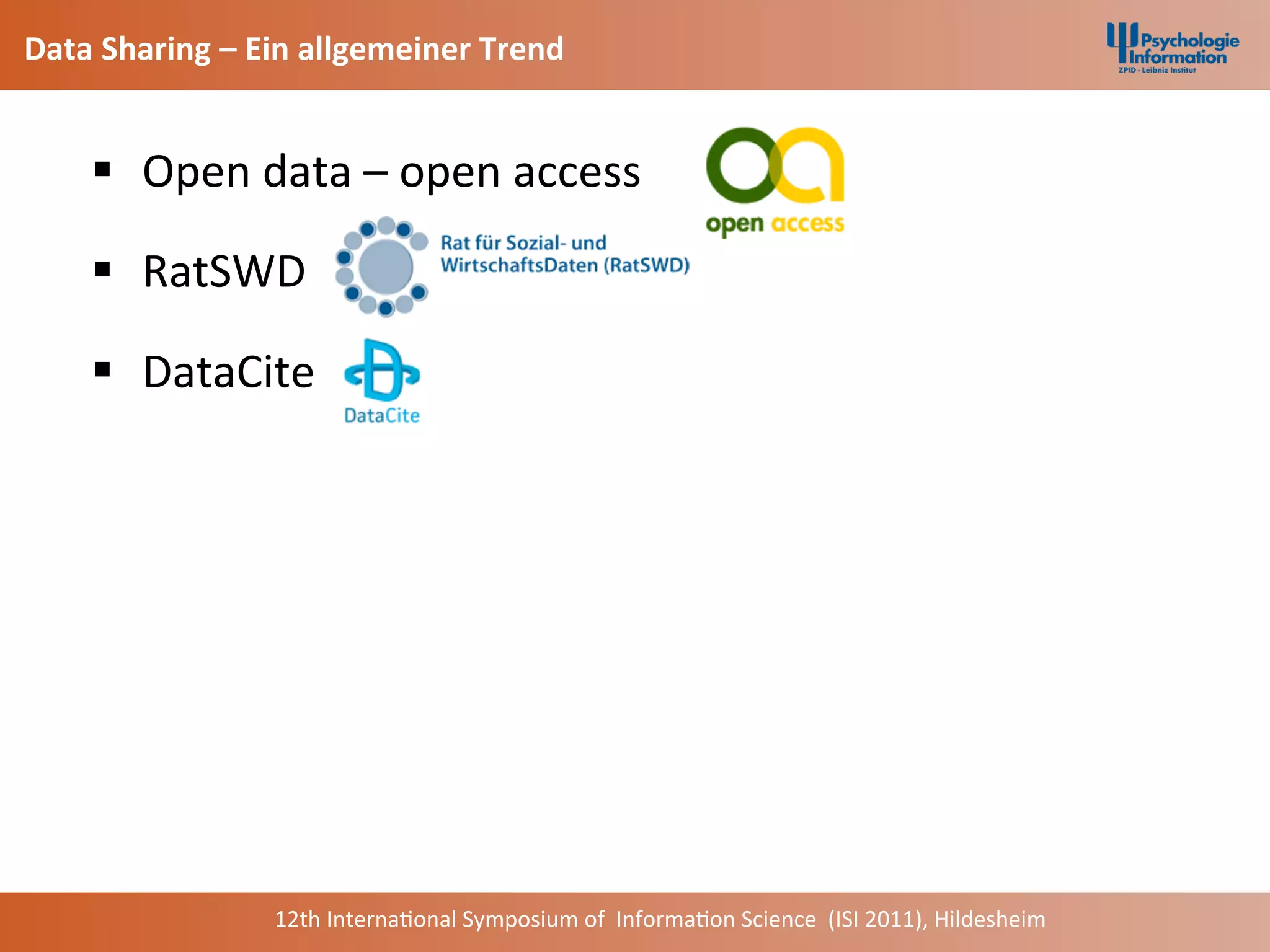 Data Sharing – Ein allgemeiner Trend

Psychologie Information
ZPID - Leibniz Institut

▪ Open data – open access

open access

▪ RatSWD

Rat für Sozial- und WirtschaftsDaten (RatSWD)

▪ DataCite

DataCite

12th International Symposium of Information Science (ISI 2011), Hildesheim